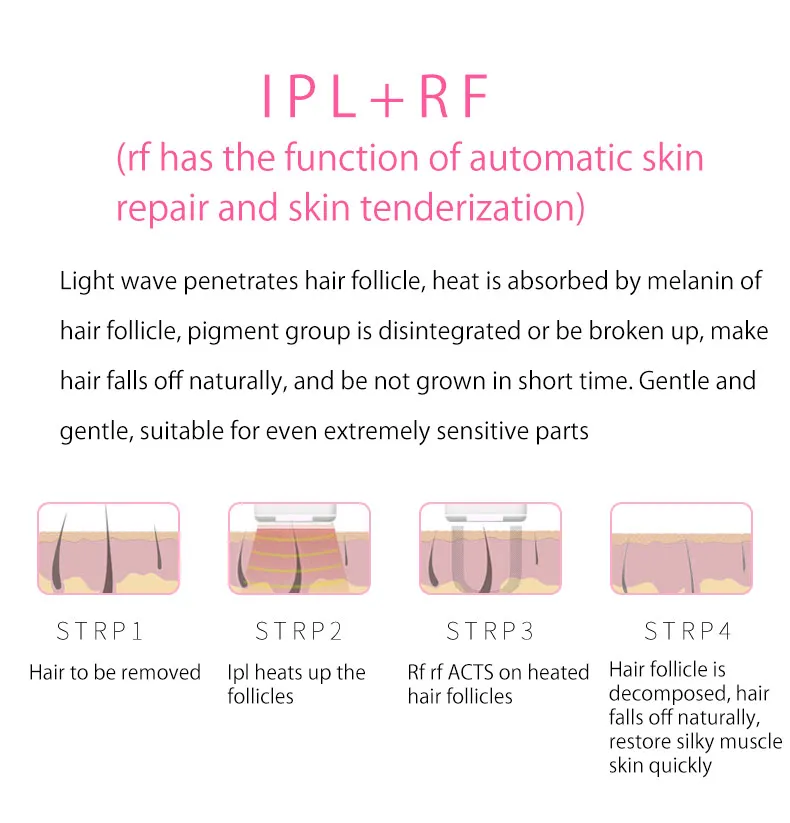 IPL+RF
(rf has the function of automatic skin repair and skin tenderization)

Light wave penetrates hair follicle, heat is absorbed by melanin of hair follicle, pigment group is disintegrated or be broken up, make hair falls off naturally, and be not grown in short time. Gentle and gentle, suitable for even extremely sensitive parts

STRP1
Hair to be removed

STRP2
Ipl heats up the follicles

STRP3
Rf rf ACTS on heated hair follicles

STRP4
Hair follicle is decomposed, hair falls off naturally, restore silky muscle skin quickly